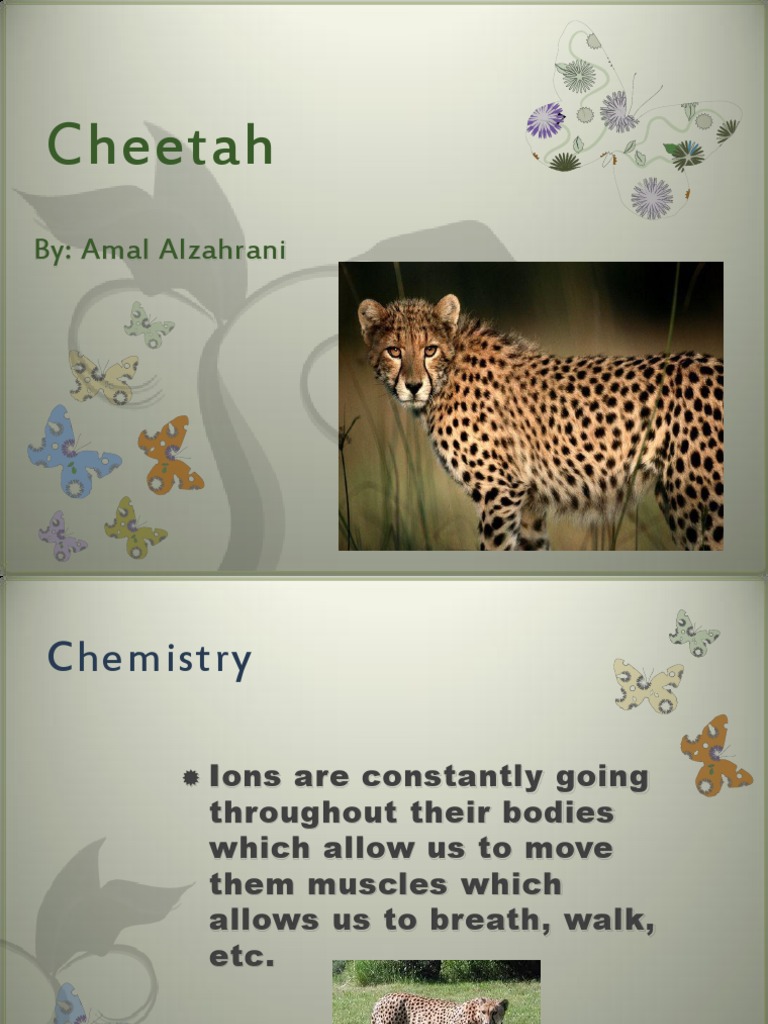 Cheetah

By: Amal Alzahrani

Chemistry

Ions are constantly going throughout their bodies which allow us to move them muscles which allows us to breath, walk, etc.